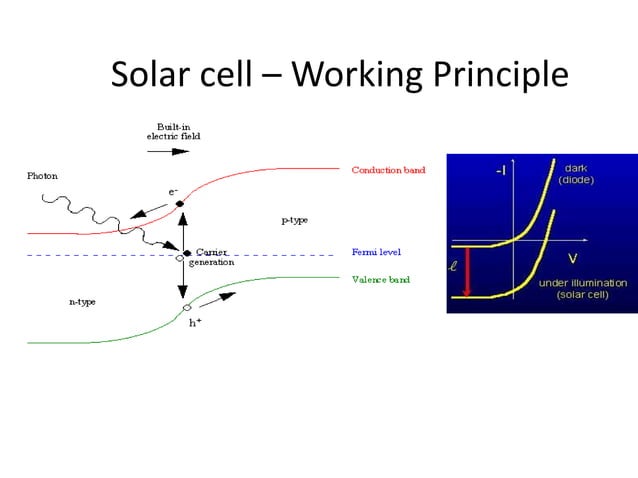 Solar cell – Working Principle

Built-in electric field

Photon

$e^-$

Conduction band

p-type

Carrier generation

Fermi level

Valence band

n-type

$h^+$

-I

dark (diode)

V

$\ell$

under illumination (solar cell)